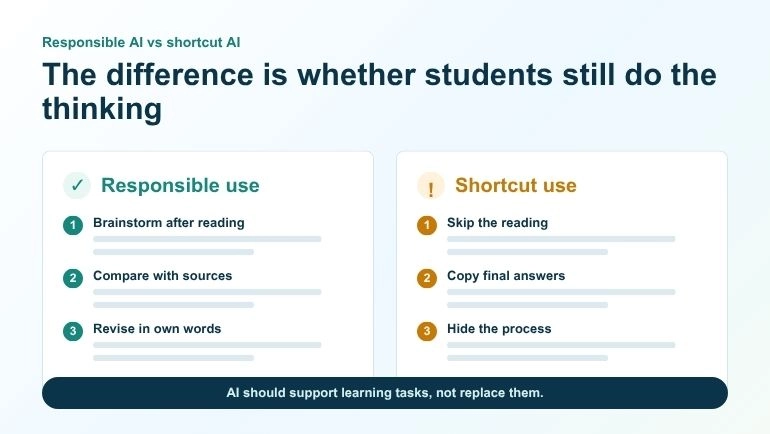 Responsible AI vs shortcut AI

The difference is whether students still do the thinking

✓ Responsible use

1 Brainstorm after reading

2 Compare with sources

3 Revise in own words

! Shortcut use

1 Skip the reading

2 Copy final answers

3 Hide the process

AI should support learning tasks, not replace them.